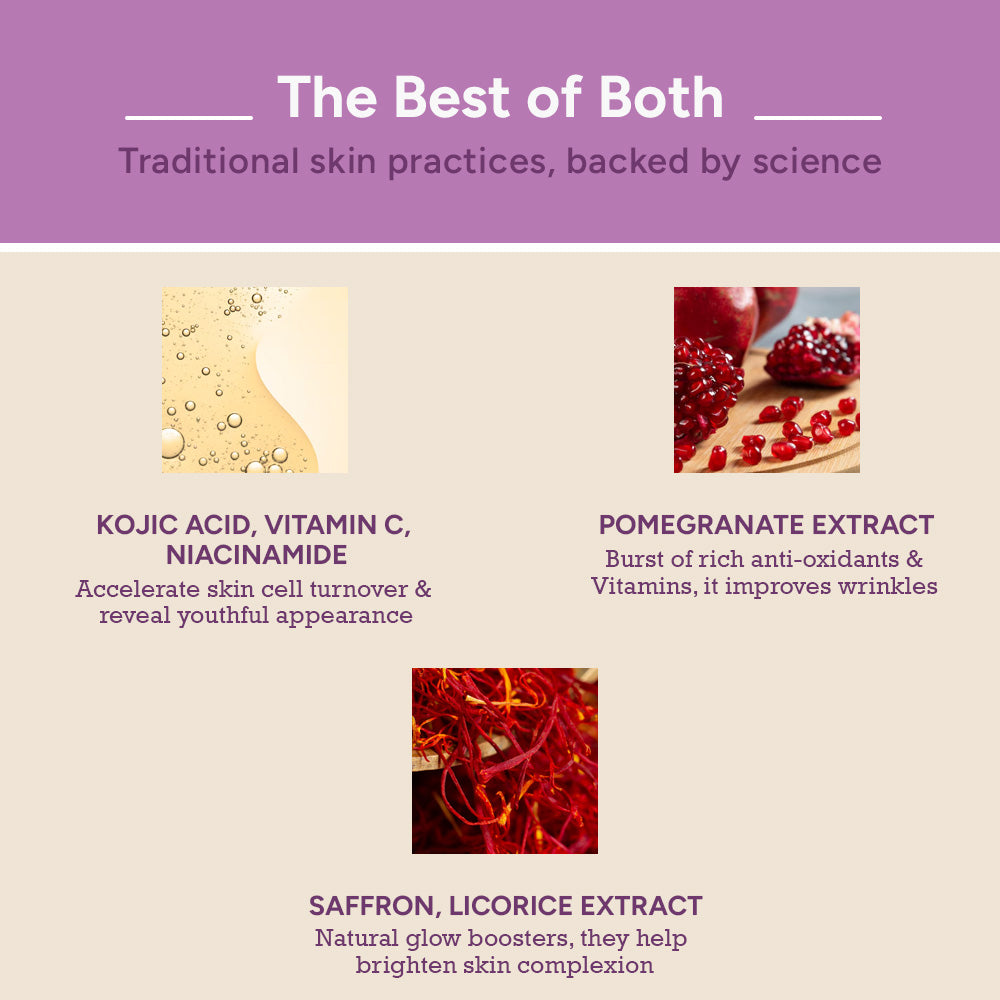 The Best of Both

Traditional skin practices, backed by science

KOJIC ACID, VITAMIN C, NIACINAMIDE

Accelerate skin cell turnover & reveal youthful appearance

POMEGRANATE EXTRACT

Burst of rich anti-oxidants & Vitamins, it improves wrinkles

SAFFRON, LICORICE EXTRACT

Natural glow boosters, they help brighten skin complexion